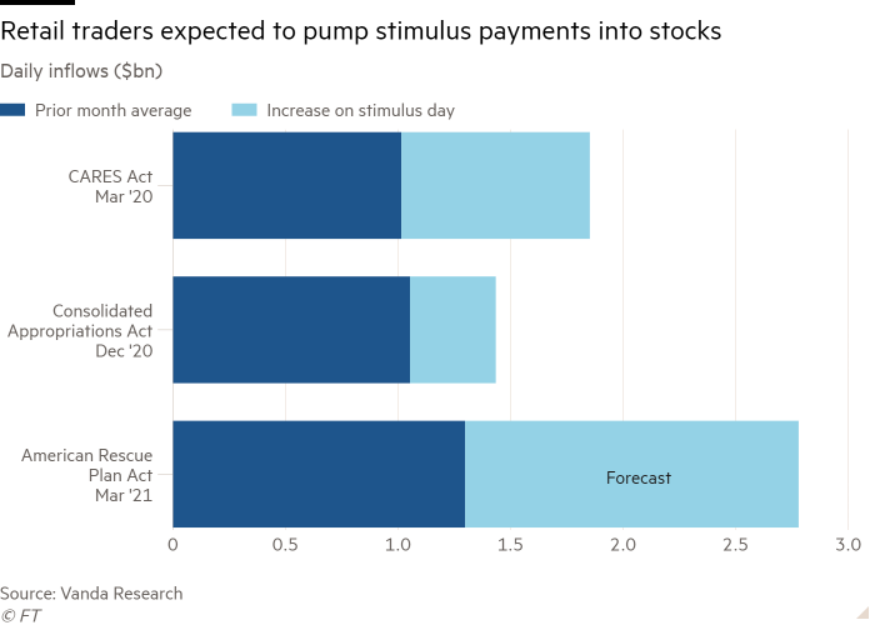 Retail traders expected to pump stimulus payments into stocks

Daily inflows ($bn)

Prior month average
Increase on stimulus day

CARES Act Mar '20

Consolidated Appropriations Act Dec '20

American Rescue Plan Act Mar '21

Forecast

0
0.5
1.0
1.5
2.0
2.5
3.0

Source: Vanda Research
© FT